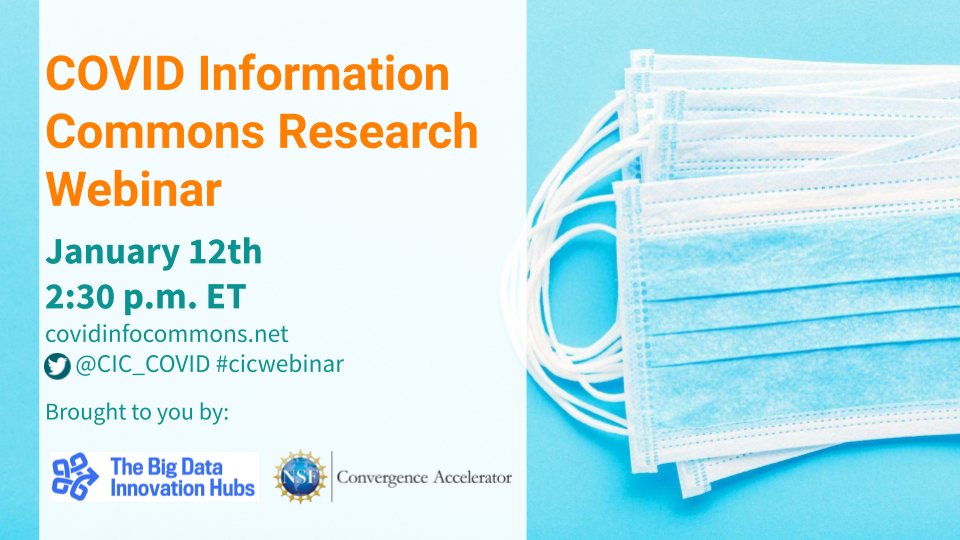 COVID Information Commons Research Webinar

January 12th
2:30 p.m. ET

covidinfocommons.net
@CIC_COVID #cicwebinar

Brought to you by:

The Big Data Innovation Hubs

NSF Convergence Accelerator